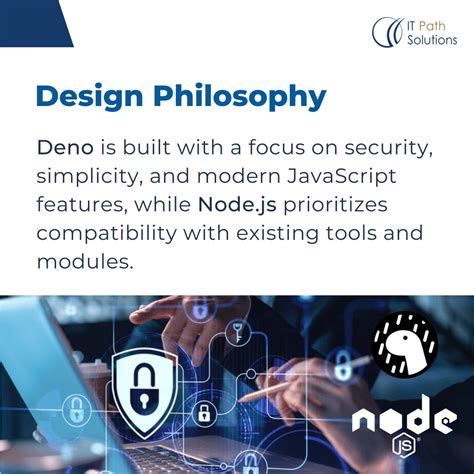 IT Path
Solutions

Design Philosophy

Deno is built with a focus on security, simplicity, and modern JavaScript features, while Node.js prioritizes compatibility with existing tools and modules.

node
JS